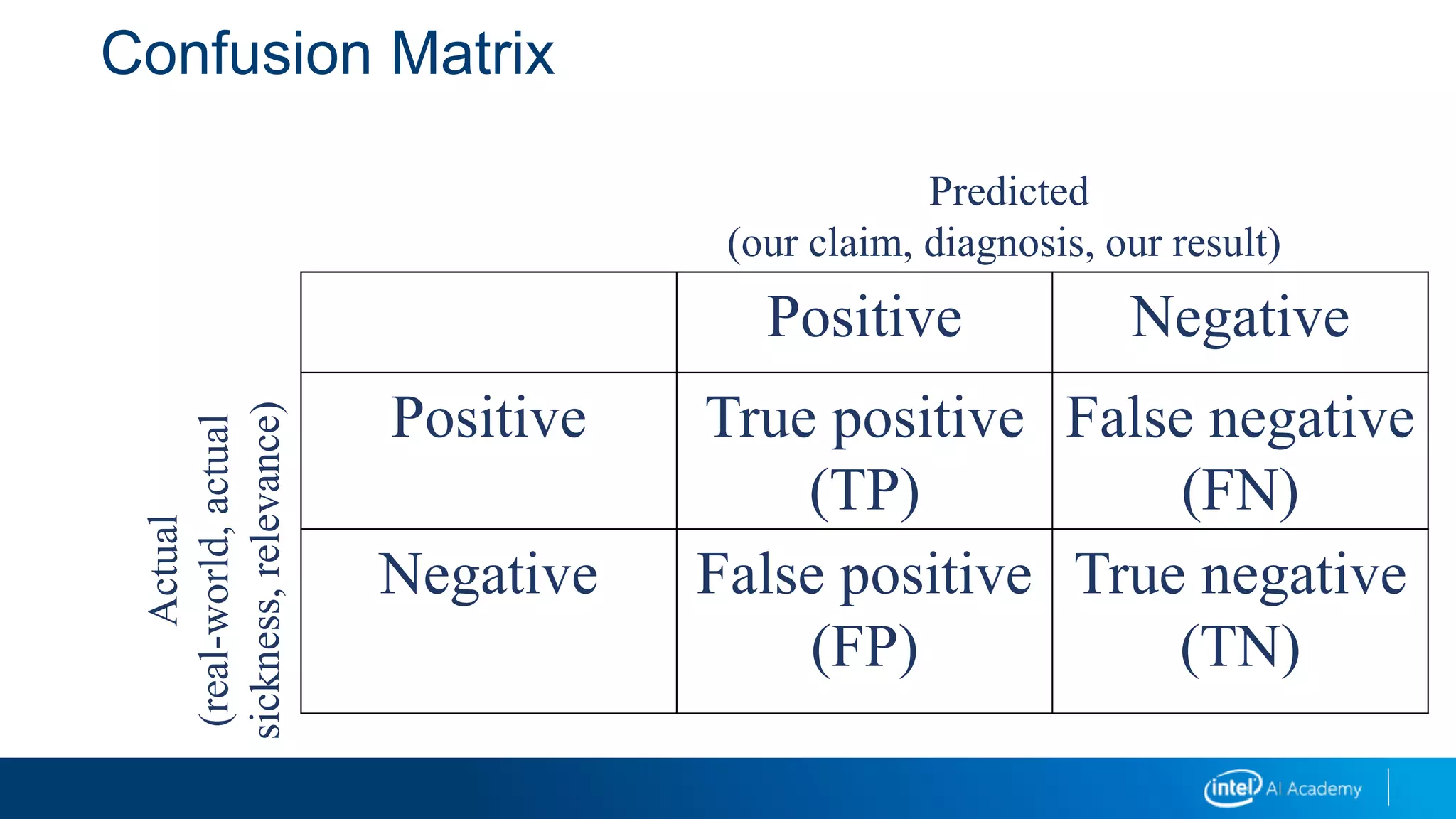 Confusion Matrix

Predicted
(our claim, diagnosis, our result)

Actual
(real-world, actual sickness, relevance)

| | Positive | Negative |
|---|---|---|
| Positive | True positive (TP) | False negative (FN) |
| Negative | False positive (FP) | True negative (TN) |

intel AI Academy